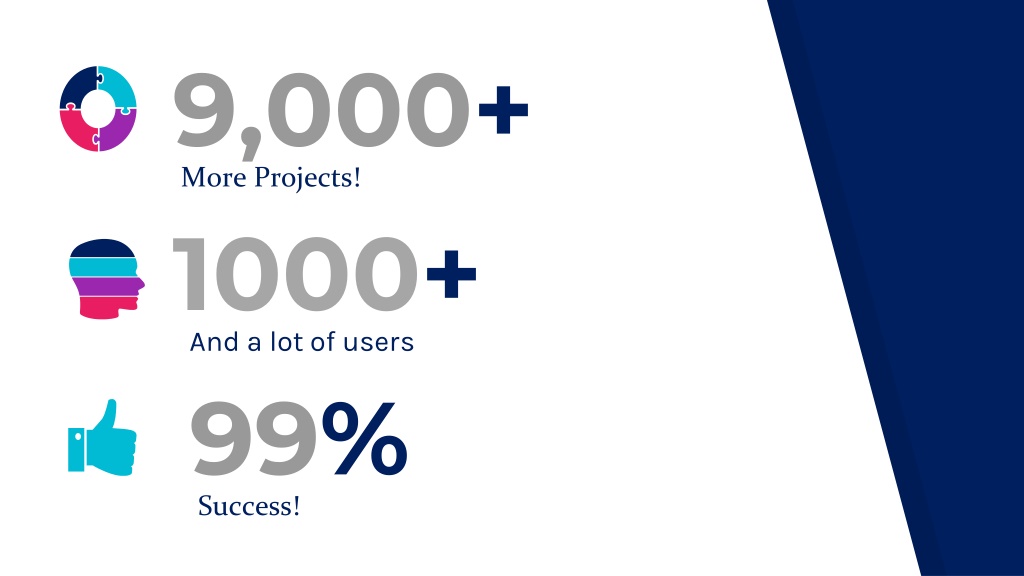 9,000+
More Projects!

1000+
And a lot of users

99%
Success!